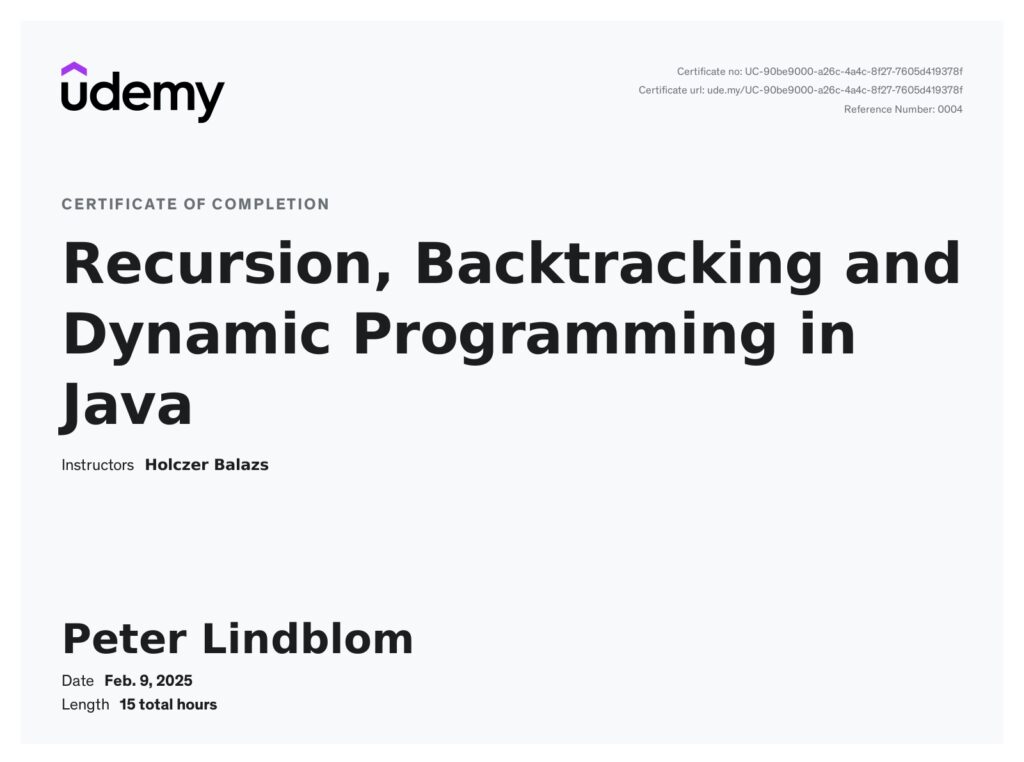 udemy

Certificate no: UC-90be9000-a26c-4a4c-8f27-7605d419378f
Certificate url: ude.my/UC-90be9000-a26c-4a4c-8f27-7605d419378f
Reference Number: 0004

CERTIFICATE OF COMPLETION

Recursion, Backtracking and Dynamic Programming in Java

Instructors Holczer Balazs

Peter Lindblom

Date Feb. 9, 2025
Length 15 total hours